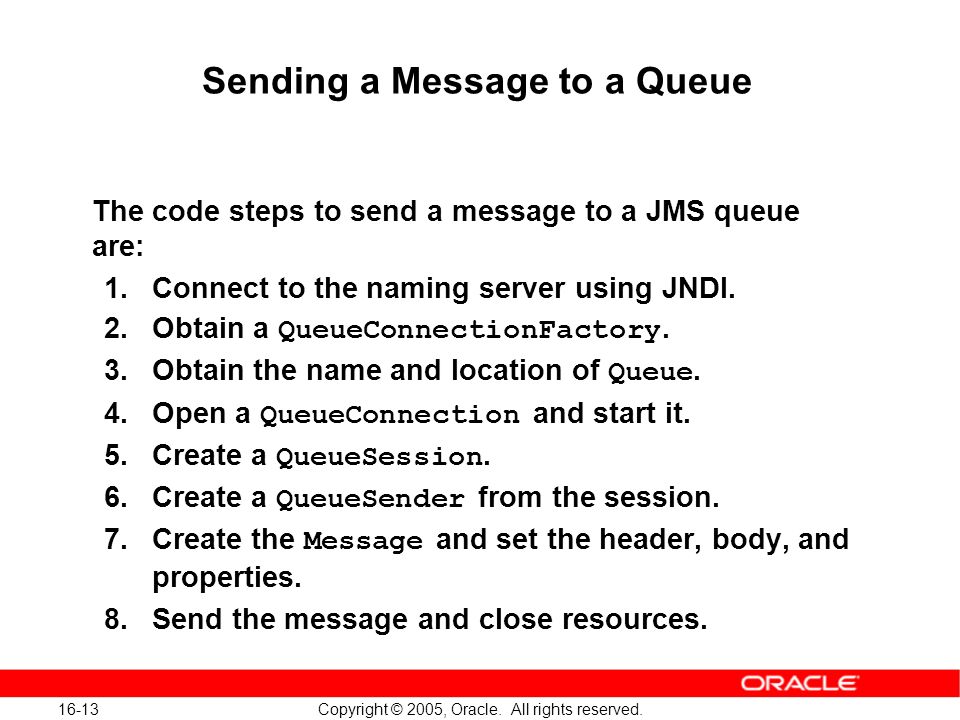 Sending a Message to a Queue

The code steps to send a message to a JMS queue are:

1. Connect to the naming server using JNDI.
2. Obtain a QueueConnectionFactory.
3. Obtain the name and location of Queue.
4. Open a QueueConnection and start it.
5. Create a QueueSession.
6. Create a QueueSender from the session.
7. Create the Message and set the header, body, and properties.
8. Send the message and close resources.

ORACLE

16-13

Copyright © 2005, Oracle. All rights reserved.